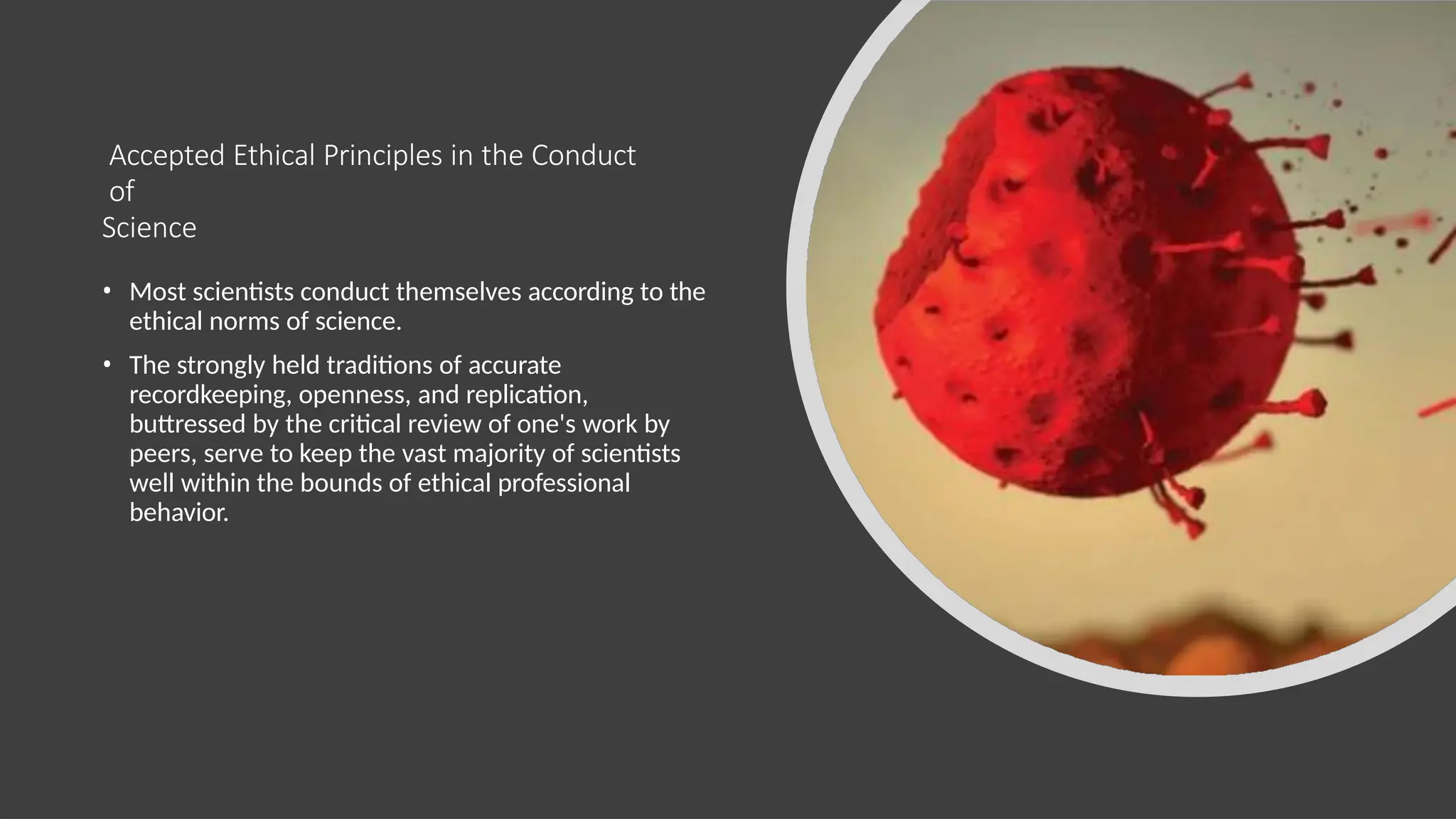 Accepted Ethical Principles in the Conduct of Science

• Most scientists conduct themselves according to the ethical norms of science.

• The strongly held traditions of accurate recordkeeping, openness, and replication, buttressed by the critical review of one's work by peers, serve to keep the vast majority of scientists well within the bounds of ethical professional behavior.